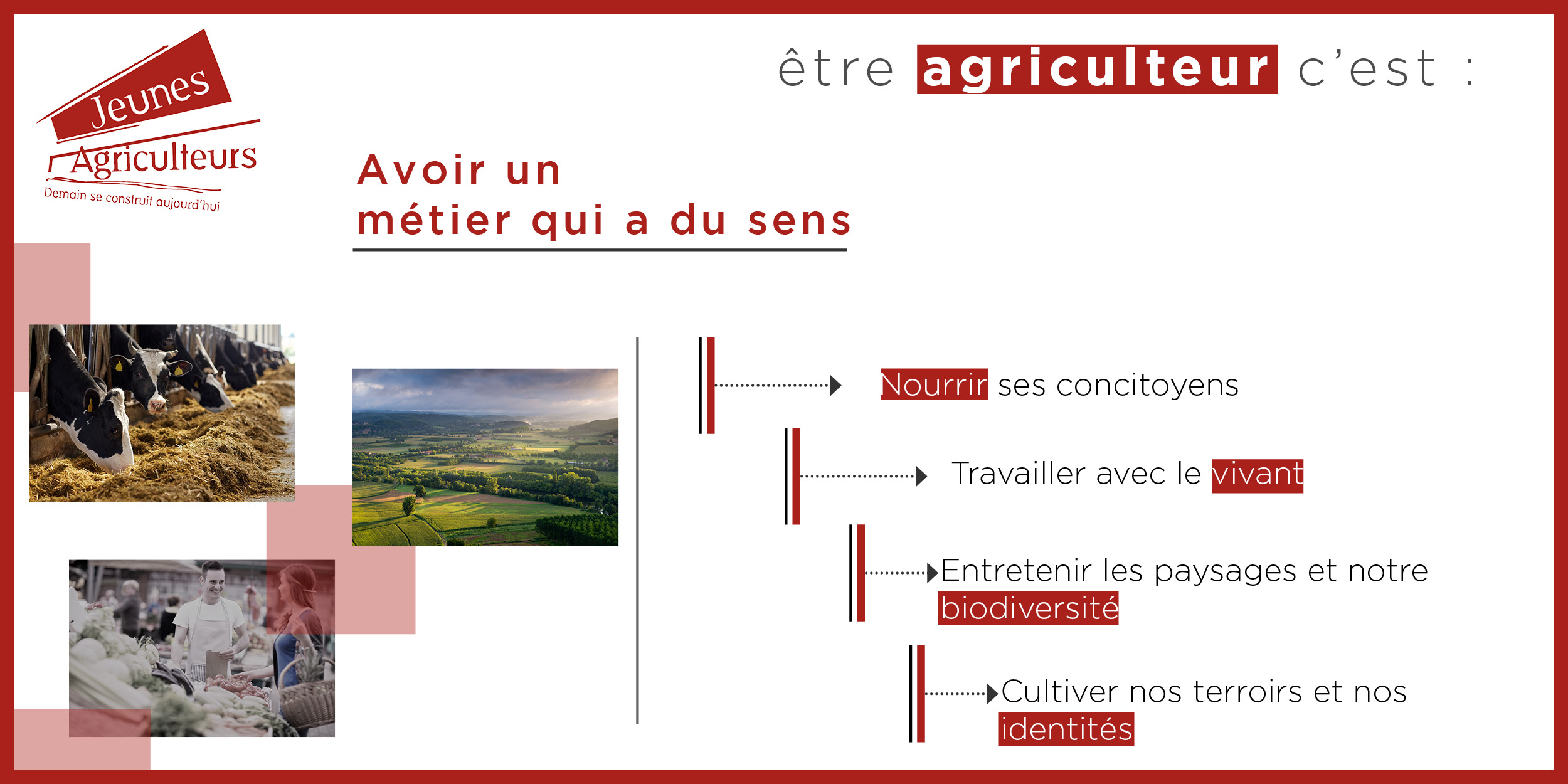 Jeunes Agriculteurs
Demain se construit aujourd'hui

être agriculteur c'est :

Avoir un métier qui a du sens

Nourrir ses concitoyens

Travailler avec le vivant

Entretenir les paysages et notre biodiversité

Cultiver nos terroirs et nos identités